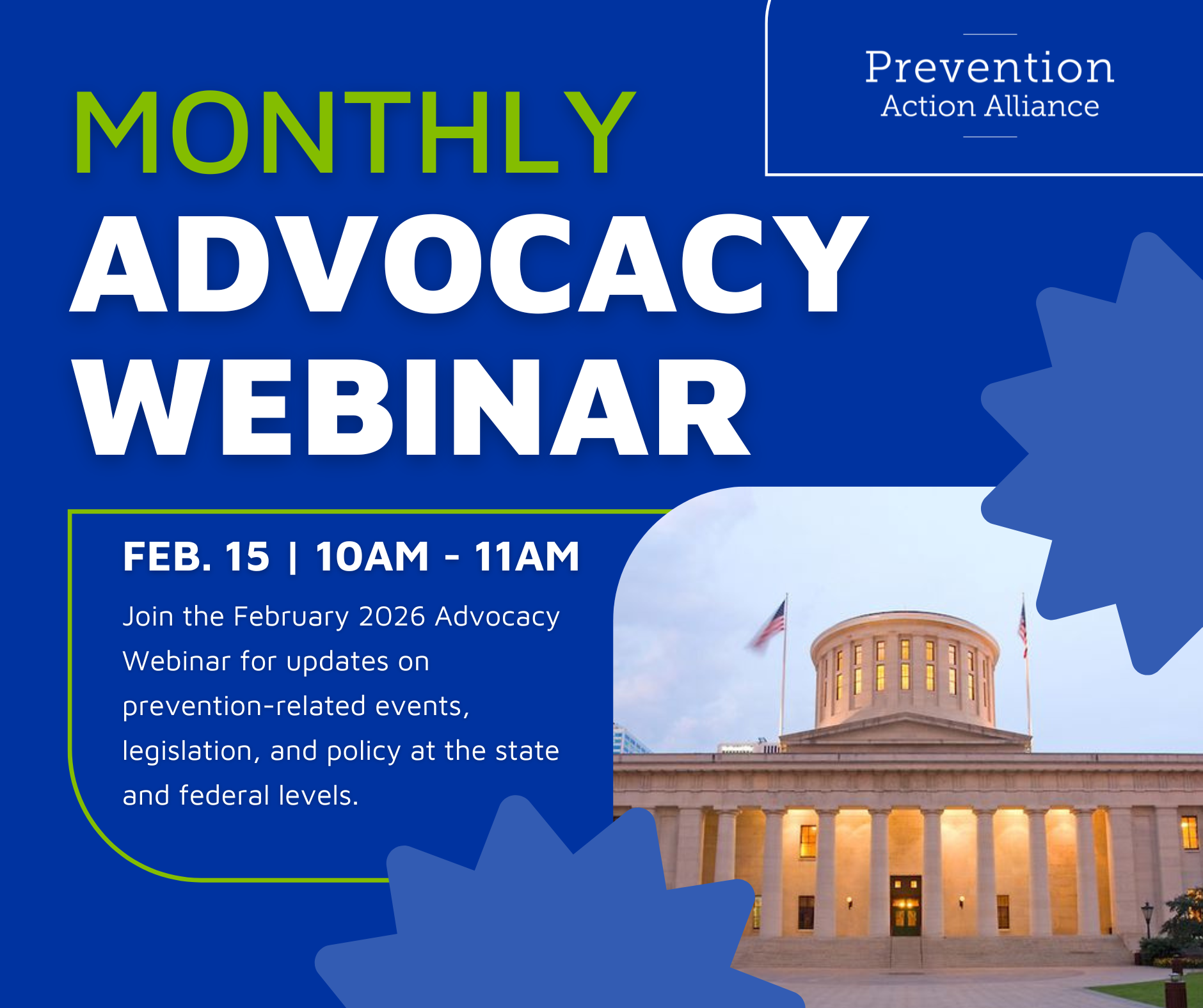 Prevention
Action Alliance

MONTHLY
ADVOCACY
WEBINAR

FEB. 15 | 10AM - 11AM

Join the February 2026 Advocacy Webinar for updates on prevention-related events, legislation, and policy at the state and federal levels.